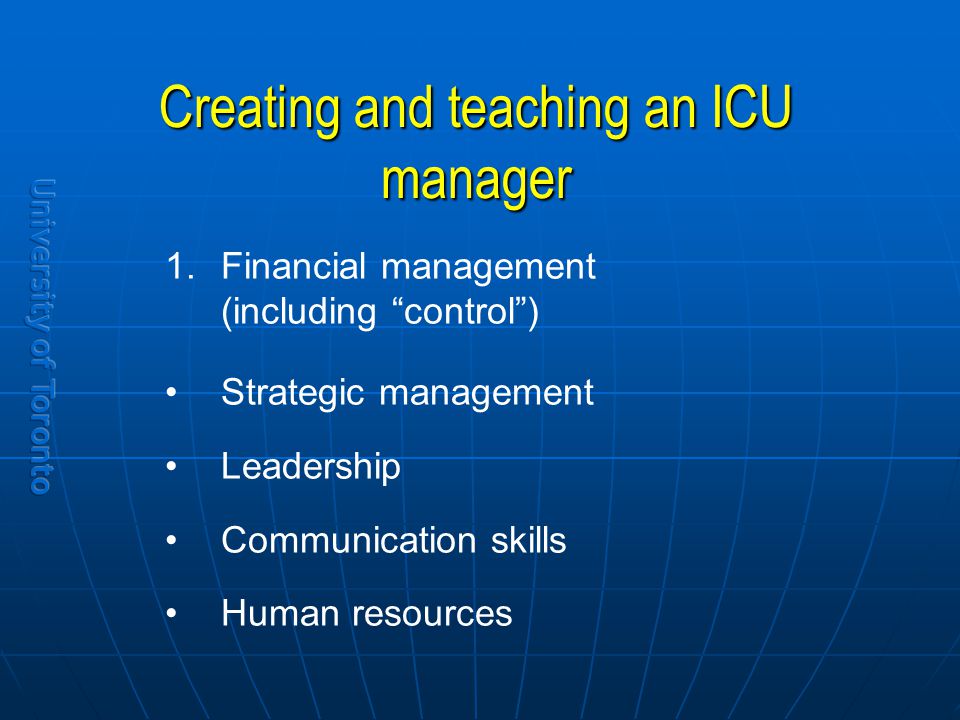 University of Toronto

Creating and teaching an ICU manager

1. Financial management (including “control”)

• Strategic management

• Leadership

• Communication skills

• Human resources